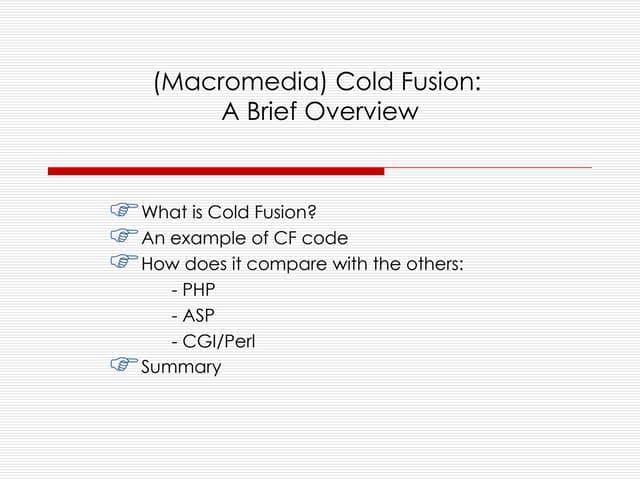 (Macromedia) Cold Fusion:
A Brief Overview

What is Cold Fusion?
An example of CF code
How does it compare with the others:
- PHP
- ASP
- CGI/Perl
Summary